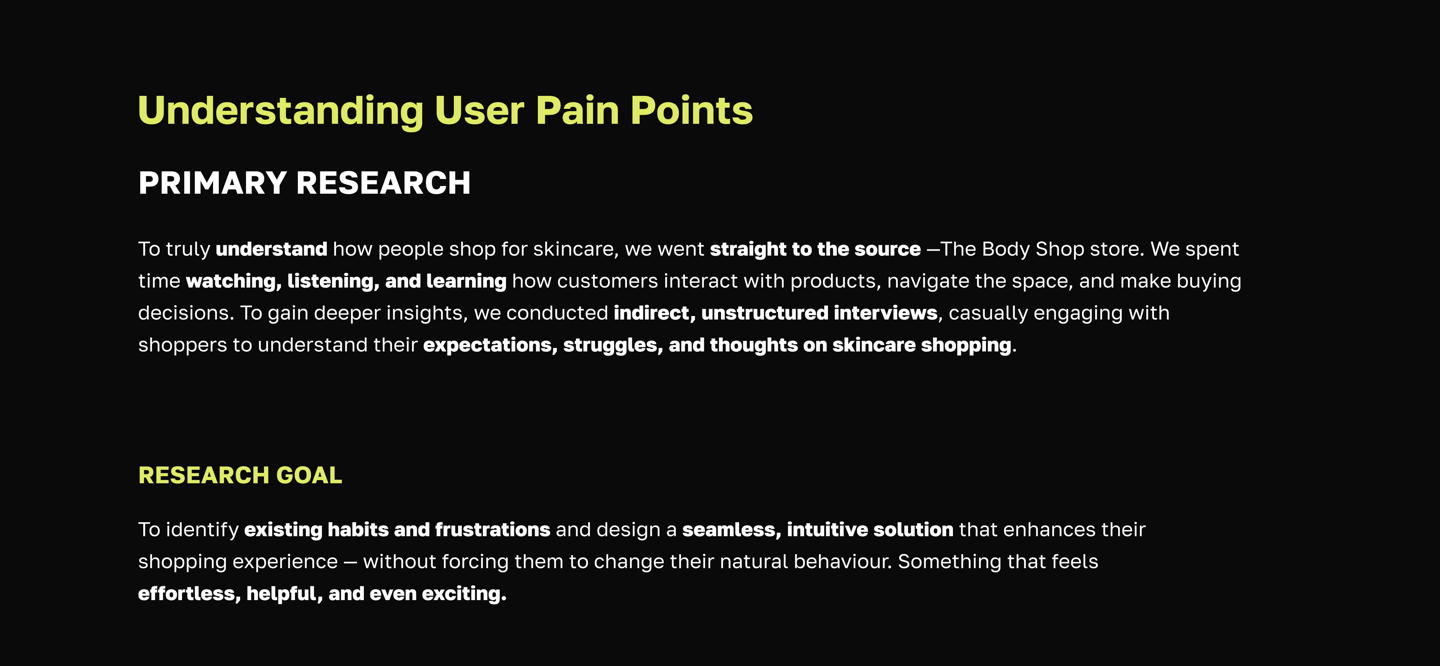 Understanding User Pain Points

PRIMARY RESEARCH

To truly understand how people shop for skincare, we went straight to the source —The Body Shop store. We spent time watching, listening, and learning how customers interact with products, navigate the space, and make buying decisions. To gain deeper insights, we conducted indirect, unstructured interviews, casually engaging with shoppers to understand their expectations, struggles, and thoughts on skincare shopping.

RESEARCH GOAL

To identify existing habits and frustrations and design a seamless, intuitive solution that enhances their shopping experience — without forcing them to change their natural behaviour. Something that feels effortless, helpful, and even exciting.